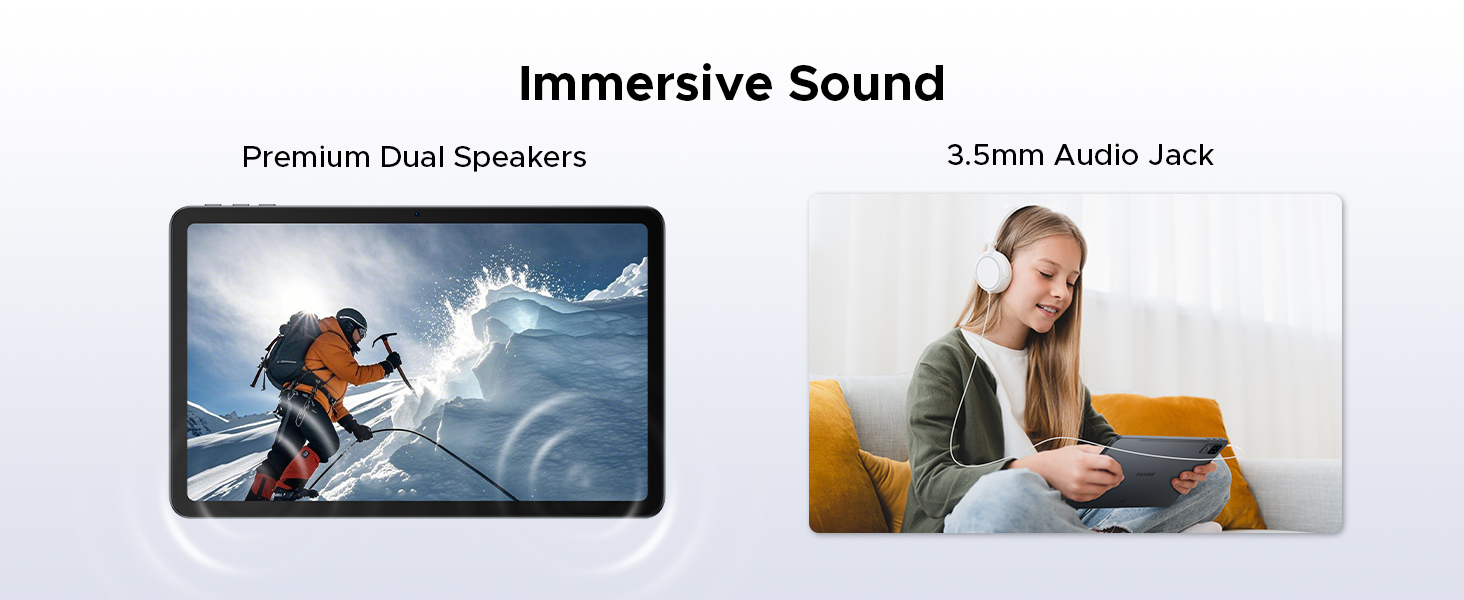 Immersive Sound

Premium Dual Speakers

3.5mm Audio Jack